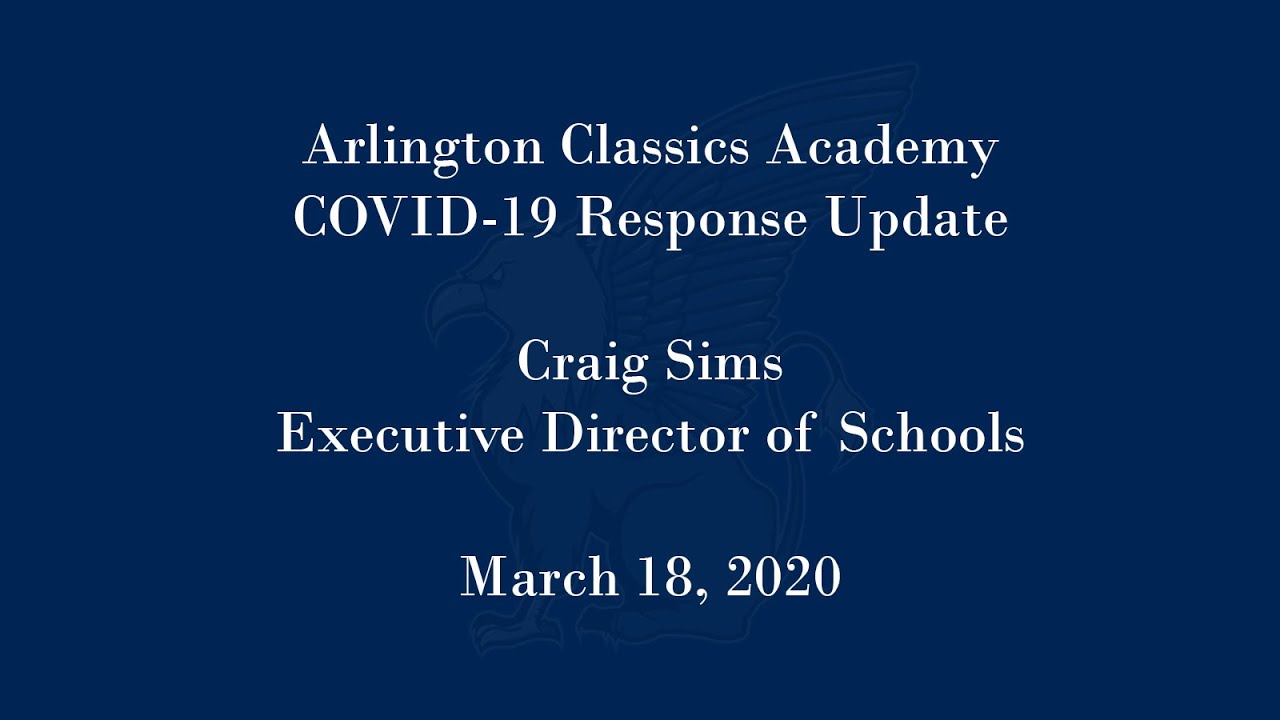 Arlington Classics Academy
COVID-19 Response Update

Craig Sims
Executive Director of Schools

March 18, 2020